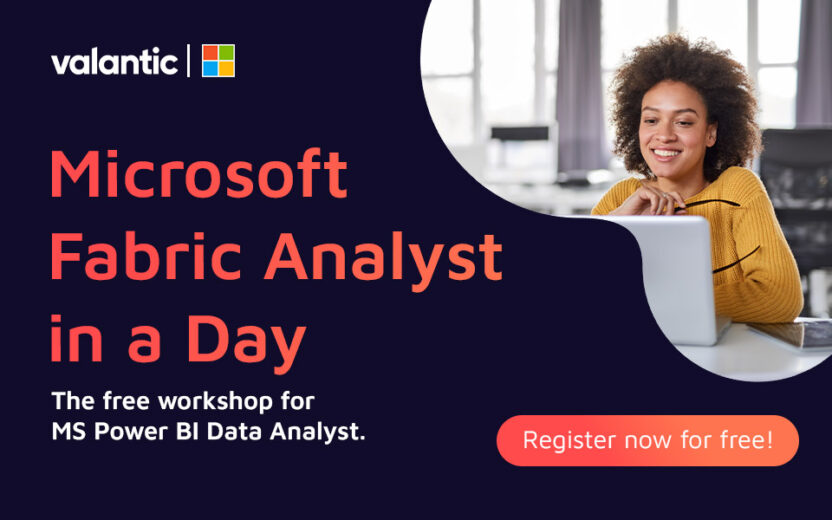 valantic

Microsoft Fabric Analyst in a Day

The free workshop for MS Power BI Data Analyst.

Register now for free!